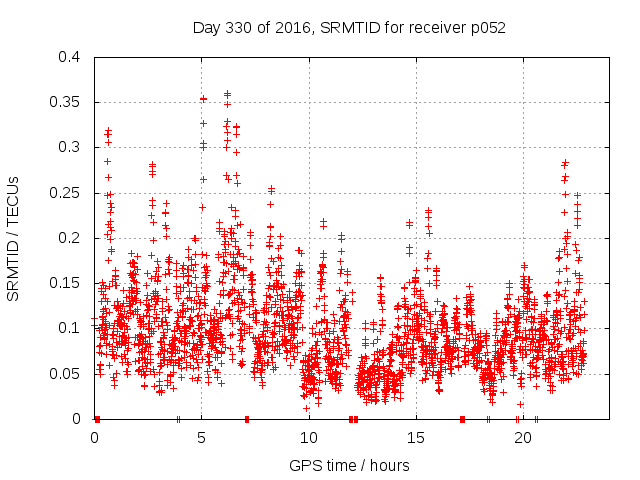 Day 330 of 2016, SRMTID for receiver p052

SRMTID / TECUs

0.4
0.35
0.3
0.25
0.2
0.15
0.1
0.05
0

0
5
10
15
20

GPS time / hours